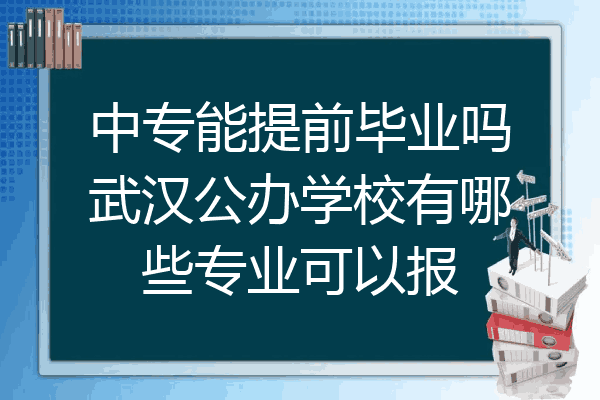 中专能提前毕业吗武汉公办学校有哪些专业可以报